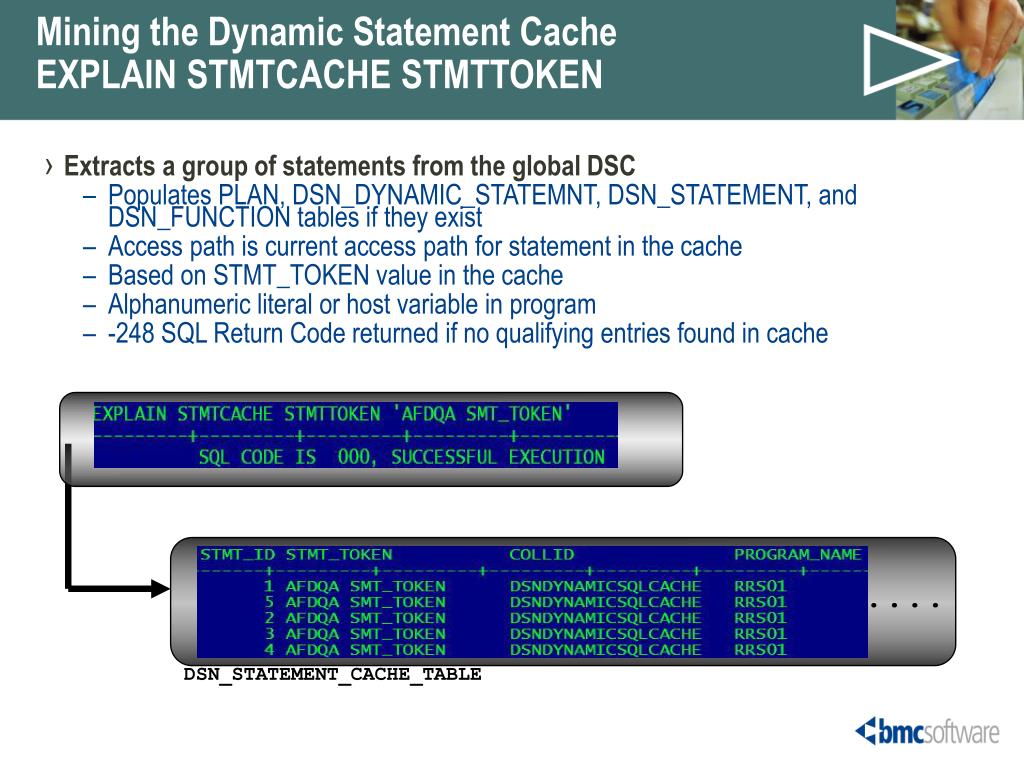 Mining the Dynamic Statement Cache
EXPLAIN STMTCACHE STMTTOKEN

› Extracts a group of statements from the global DSC
– Populates PLAN, DSN_DYNAMIC_STATEMNT, DSN_STATEMENT, and DSN_FUNCTION tables if they exist
– Access path is current access path for statement in the cache
– Based on STMT_TOKEN value in the cache
– Alphanumeric literal or host variable in program
– -248 SQL Return Code returned if no qualifying entries found in cache

EXPLAIN STMTCACHE STMTTOKEN 'AFDQA SMT_TOKEN'
---------+---------+---------+---------+---------
SQL CODE IS 000, SUCCESSFUL EXECUTION

| STMT_ID | STMT_TOKEN | COLLID | PROGRAM_NAME |
|---|---|---|---|
| 1 | AFDQA SMT_TOKEN | DSNDYNAMICSQLCACHE | RRS01 |
| 5 | AFDQA SMT_TOKEN | DSNDYNAMICSQLCACHE | RRS01 |
| 2 | AFDQA SMT_TOKEN | DSNDYNAMICSQLCACHE | RRS01 |
| 3 | AFDQA SMT_TOKEN | DSNDYNAMICSQLCACHE | RRS01 |
| 4 | AFDQA SMT_TOKEN | DSNDYNAMICSQLCACHE | RRS01 |

. . . .

DSN_STATEMENT_CACHE_TABLE

bmcsoftware